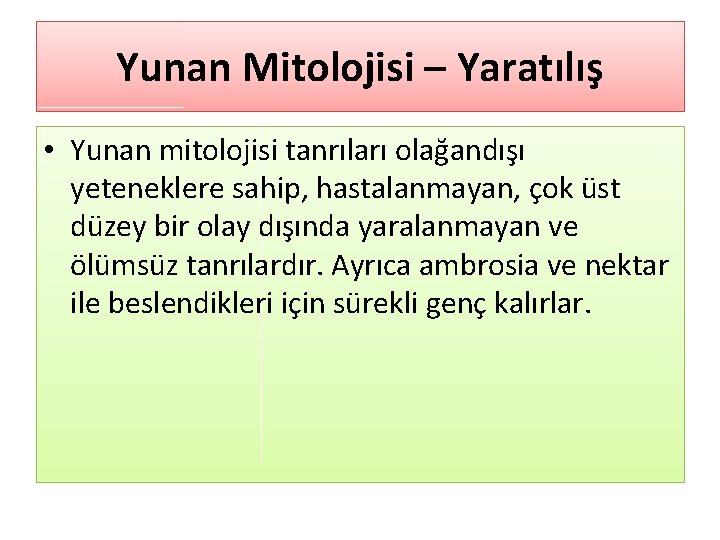 Yunan Mitolojisi – Yaratılış

• Yunan mitolojisi tanrıları olağandışı yeteneklere sahip, hastalanmayan, çok üst düzey bir olay dışında yaralanmayan ve ölümsüz tanrılardır. Ayrıca ambrosia ve nektar ile beslendikleri için sürekli genç kalırlar.